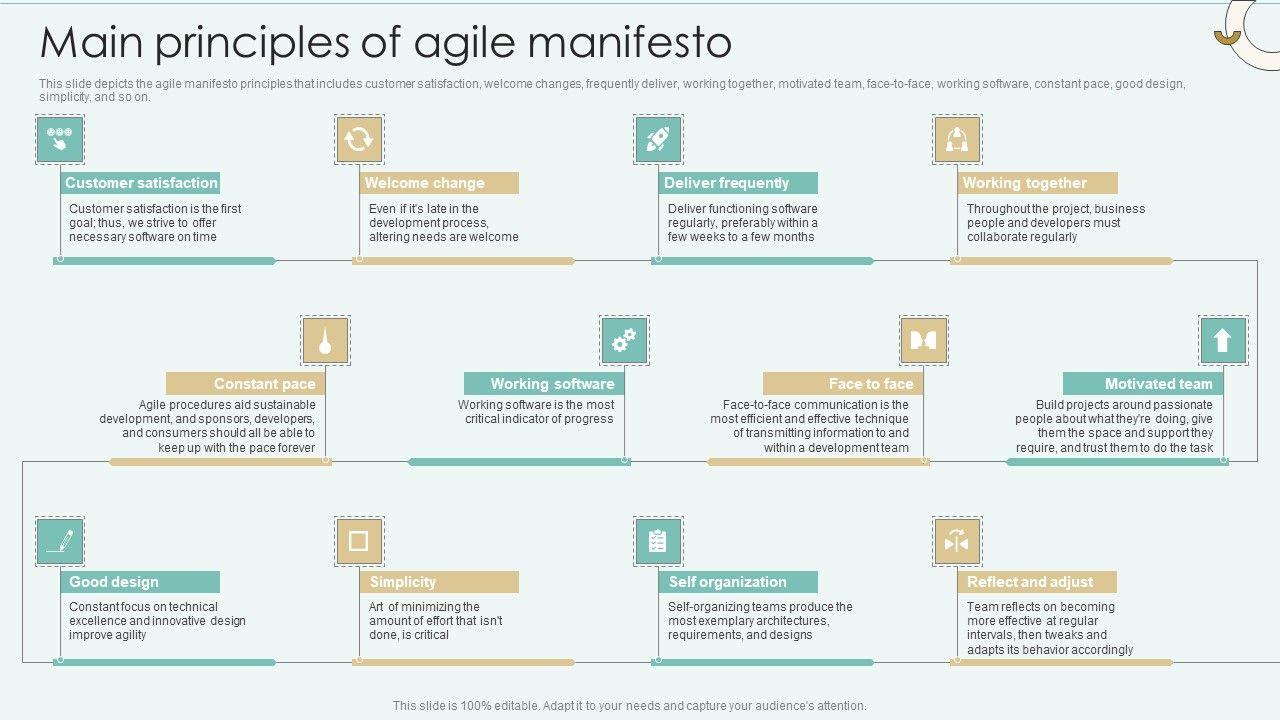 Main principles of agile manifesto

This slide depicts the agile manifesto principles that includes customer satisfaction, welcome changes, frequently deliver, working together, motivated team, face-to-face, working software, constant pace, good design, simplicity, and so on.

Customer satisfaction

Customer satisfaction is the first goal; thus, we strive to offer necessary software on time

Welcome change

Even if it's late in the development process, altering needs are welcome

Deliver frequently

Deliver functioning software regularly, preferably within a few weeks to a few months

Working together

Throughout the project, business people and developers must collaborate regularly

Constant pace

Agile procedures aid sustainable development, and sponsors, developers, and consumers should all be able to keep up with the pace forever

Working software

Working software is the most critical indicator of progress

Face to face

Face-to-face communication is the most efficient and effective technique of transmitting information to and within a development team

Motivated team

Build projects around passionate people about what they're doing, give them the space and support they require, and trust them to do the task

Good design

Constant focus on technical excellence and innovative design improve agility

Simplicity

Art of minimizing the amount of effort that isn't done, is critical

Self organization

Self-organizing teams produce the most exemplary architectures, requirements, and designs

Reflect and adjust

Team reflects on becoming more effective at regular intervals, then tweaks and adapts its behavior accordingly

This slide is 100% editable. Adapt it to your needs and capture your audience's attention.